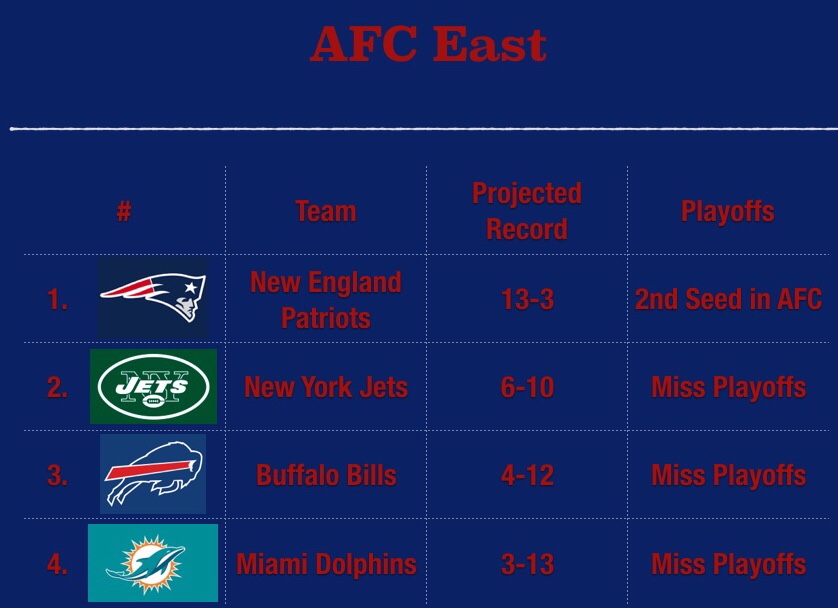 AFC East

| # | Team | Projected Record | Playoffs |
|---|---|---|---|
| 1. | New England Patriots | 13-3 | 2nd Seed in AFC |
| 2. JETS NY | New York Jets | 6-10 | Miss Playoffs |
| 3. | Buffalo Bills | 4-12 | Miss Playoffs |
| 4. | Miami Dolphins | 3-13 | Miss Playoffs |